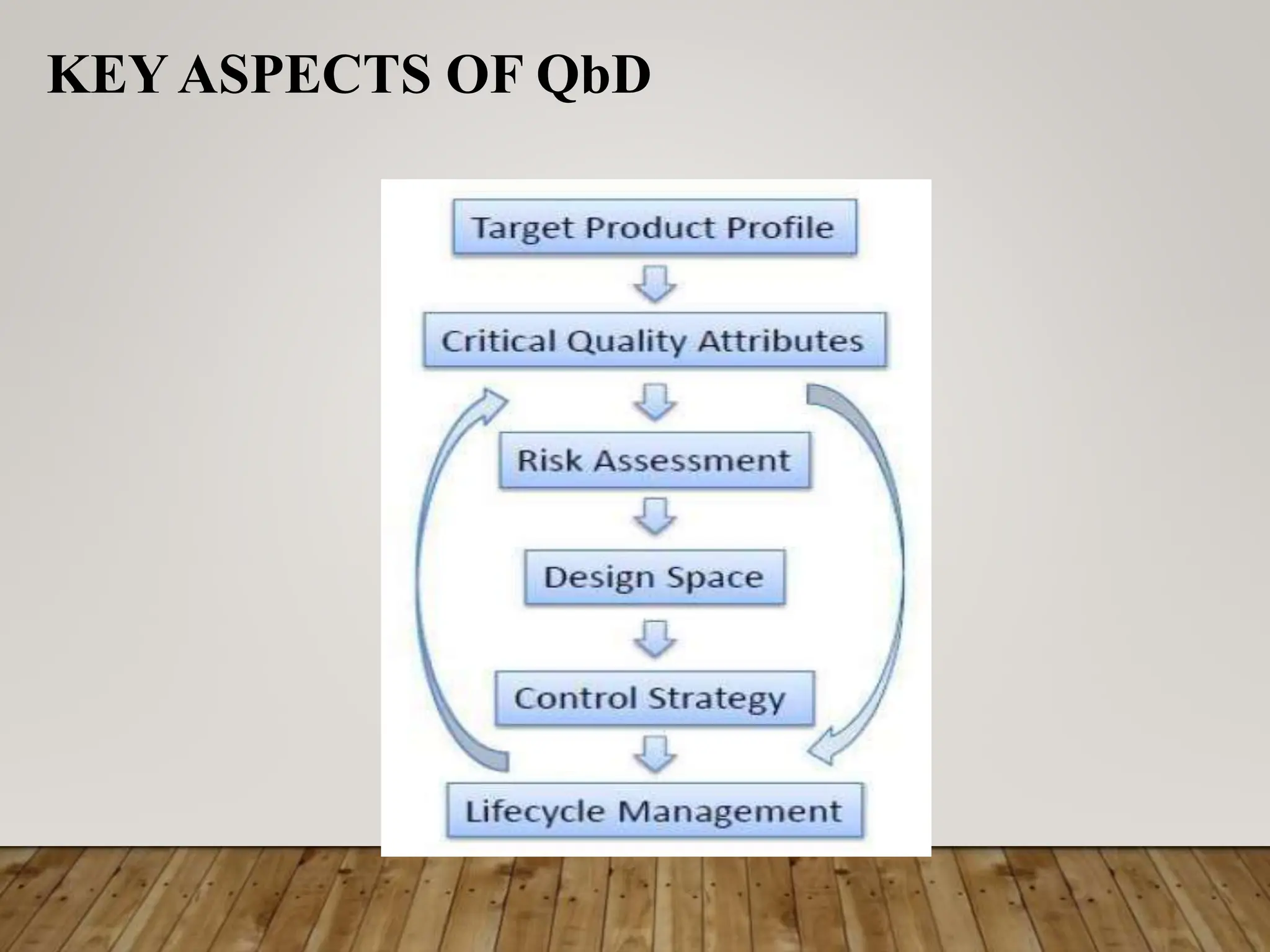 KEY ASPECTS OF QbD

Target Product Profile

Critical Quality Attributes

Risk Assessment

Design Space

Control Strategy

Lifecycle Management